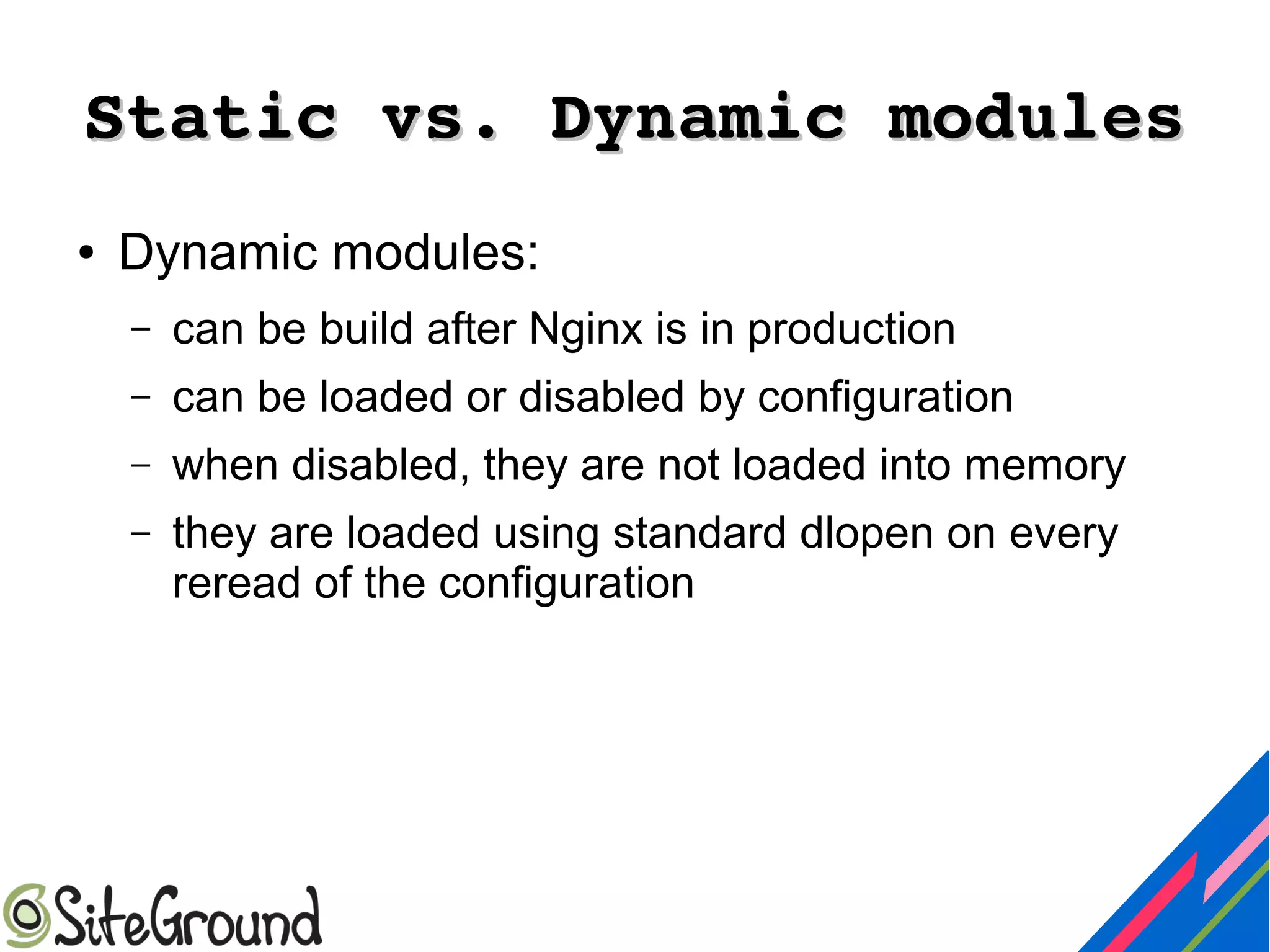 Static vs. Dynamic modules

• Dynamic modules:

– can be build after Nginx is in production

– can be loaded or disabled by configuration

– when disabled, they are not loaded into memory

– they are loaded using standard dlopen on every reread of the configuration

SiteGround